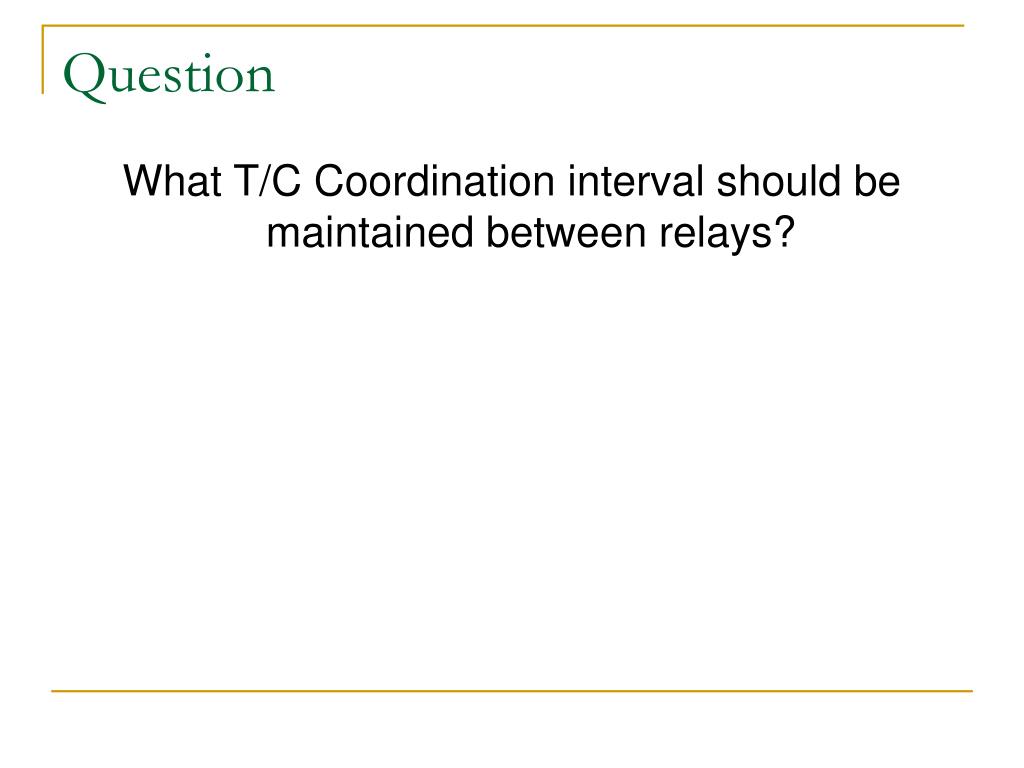 Question

What T/C Coordination interval should be maintained between relays?